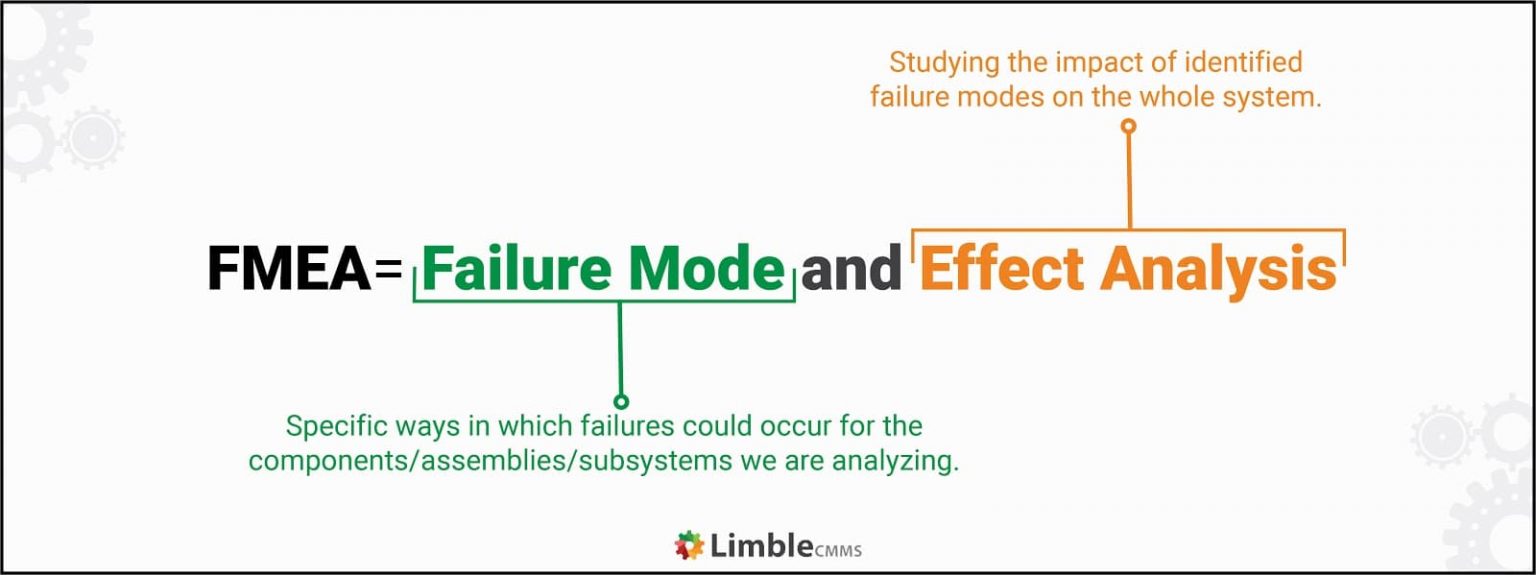 Studying the impact of identified failure modes on the whole system.

FMEA= Failure Mode and Effect Analysis

Specific ways in which failures could occur for the components/assemblies/subsystems we are analyzing.

Limble CMMS